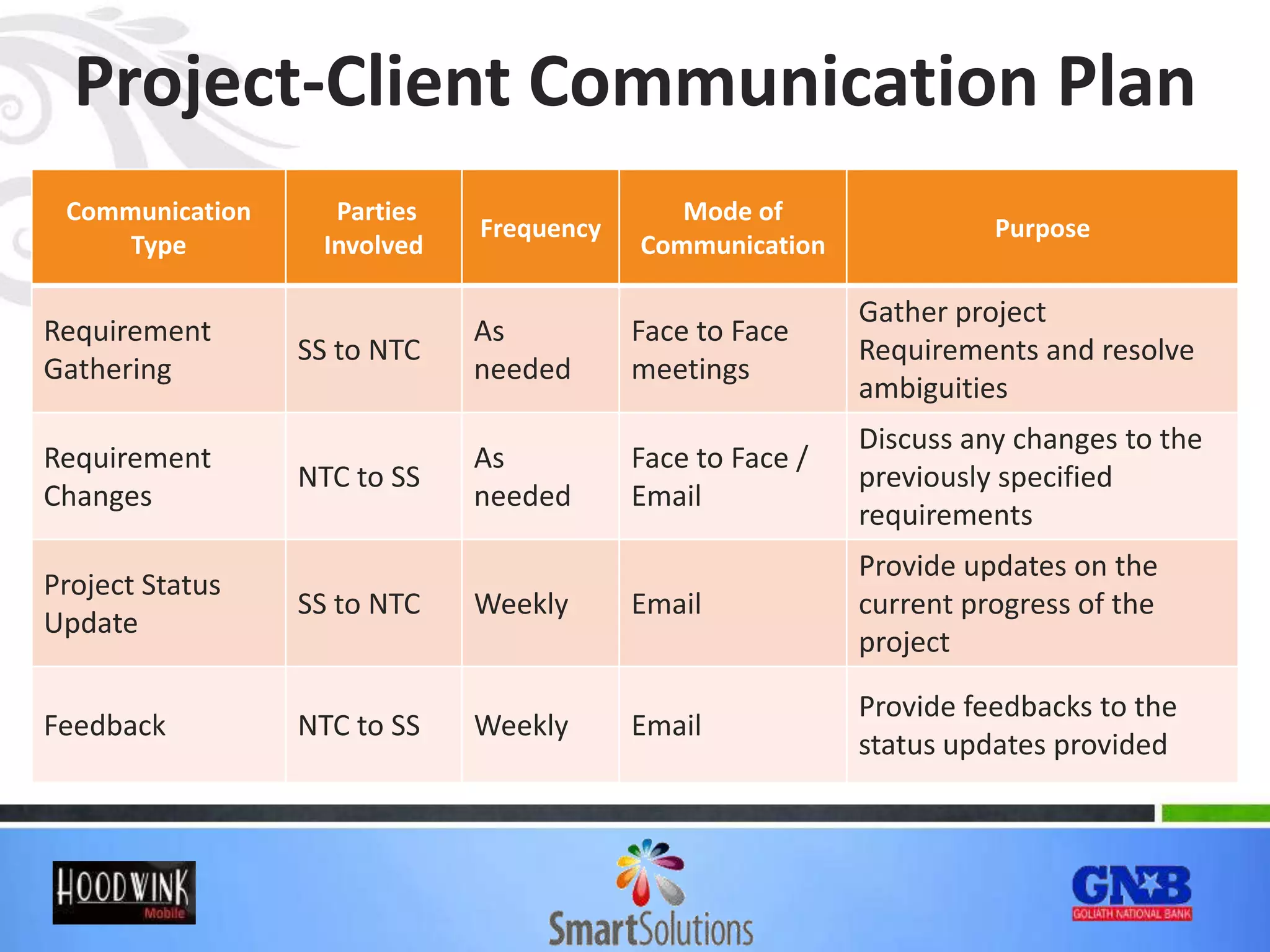 Project-Client Communication Plan

| Communication Type | Parties Involved | Frequency | Mode of Communication | Purpose |
|---|---|---|---|---|
| Requirement Gathering | SS to NTC | As needed | Face to Face meetings | Gather project Requirements and resolve ambiguities |
| Requirement Changes | NTC to SS | As needed | Face to Face / Email | Discuss any changes to the previously specified requirements |
| Project Status Update | SS to NTC | Weekly | Email | Provide updates on the current progress of the project |
| Feedback | NTC to SS | Weekly | Email | Provide feedbacks to the status updates provided |

HOODWINK Mobile

SmartSolutions

GNB GOLIATH NATIONAL BANK